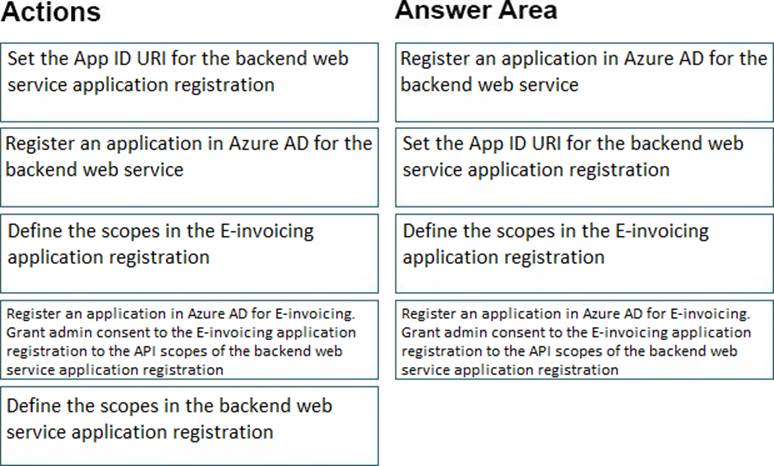 Actions

Set the App ID URI for the backend web service application registration

Register an application in Azure AD for the backend web service

Define the scopes in the E-invoicing application registration

Register an application in Azure AD for E-invoicing. Grant admin consent to the E-invoicing application registration to the API scopes of the backend web service application registration

Define the scopes in the backend web service application registration

Answer Area

Register an application in Azure AD for the backend web service

Set the App ID URI for the backend web service application registration

Define the scopes in the E-invoicing application registration

Register an application in Azure AD for E-invoicing. Grant admin consent to the E-invoicing application registration to the API scopes of the backend web service application registration